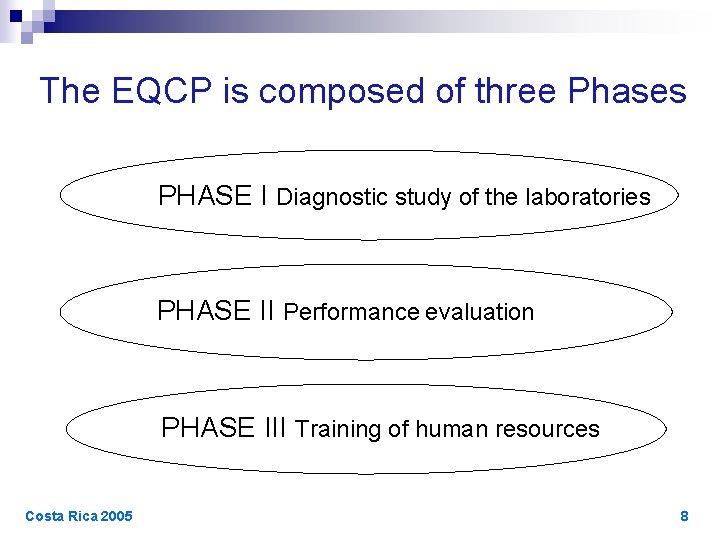 The EQCP is composed of three Phases

PHASE I Diagnostic study of the laboratories

PHASE II Performance evaluation

PHASE III Training of human resources

Costa Rica 2005

8